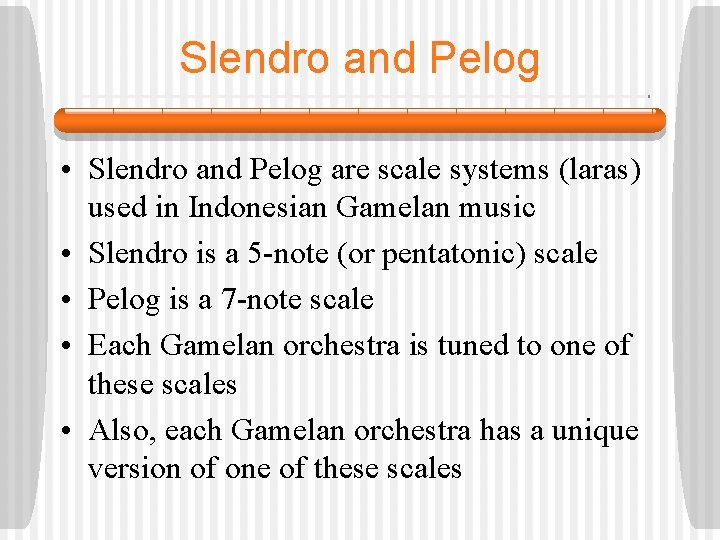 Slendro and Pelog

• Slendro and Pelog are scale systems (laras) used in Indonesian Gamelan music

• Slendro is a 5-note (or pentatonic) scale

• Pelog is a 7-note scale

• Each Gamelan orchestra is tuned to one of these scales

• Also, each Gamelan orchestra has a unique version of one of these scales